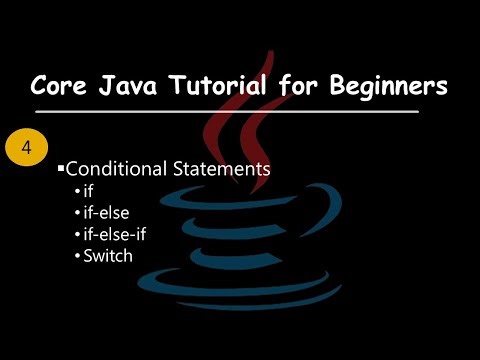 Core Java Tutorial for Beginners

4

▪Conditional Statements
• if
• if-else
• if-else-if
• Switch